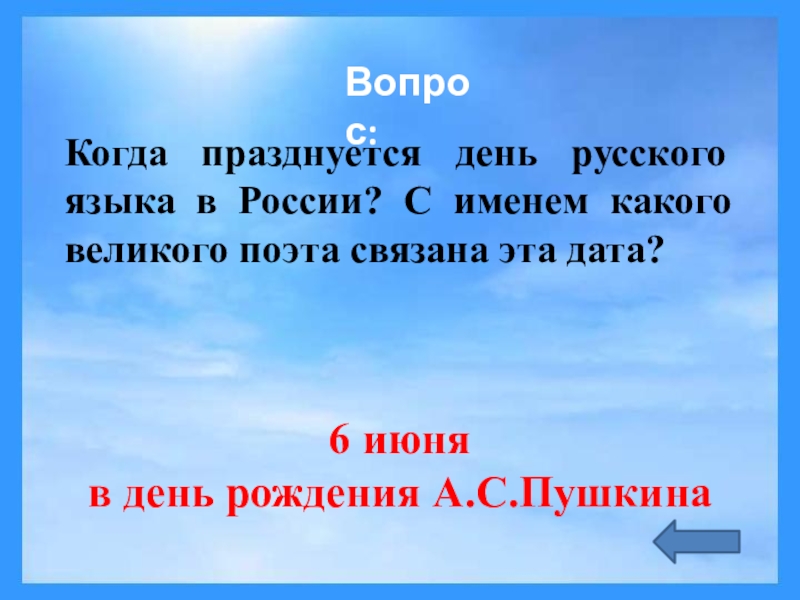 Вопрос:

Когда празднуется день русского языка в России? С именем какого великого поэта связана эта дата?

6 июня
в день рождения А.С.Пушкина